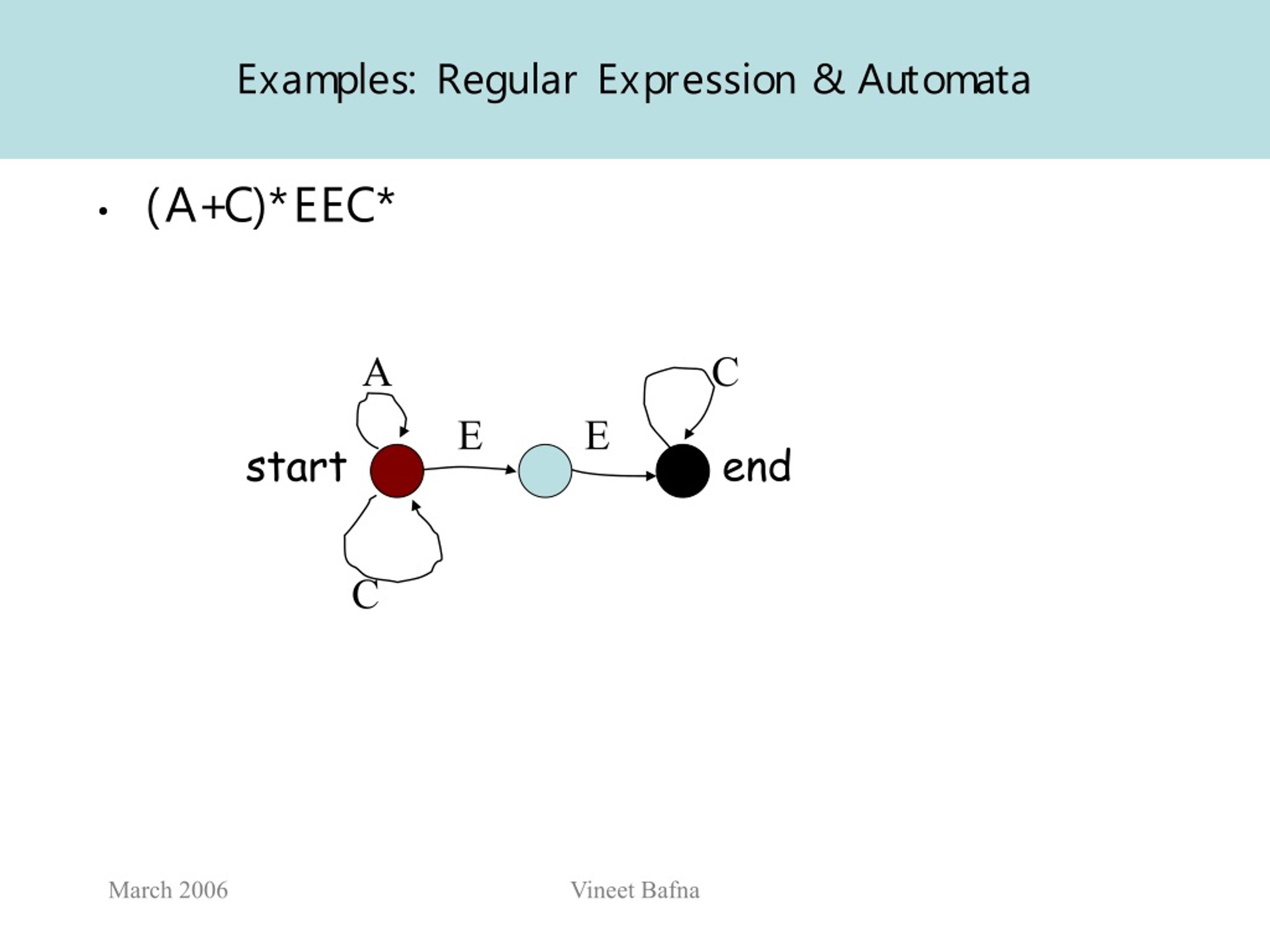 Examples: Regular Expression & Automata

• (A+C)*EEC*

A

C

E

E

start

end

C

March 2006

Vineet Bafna